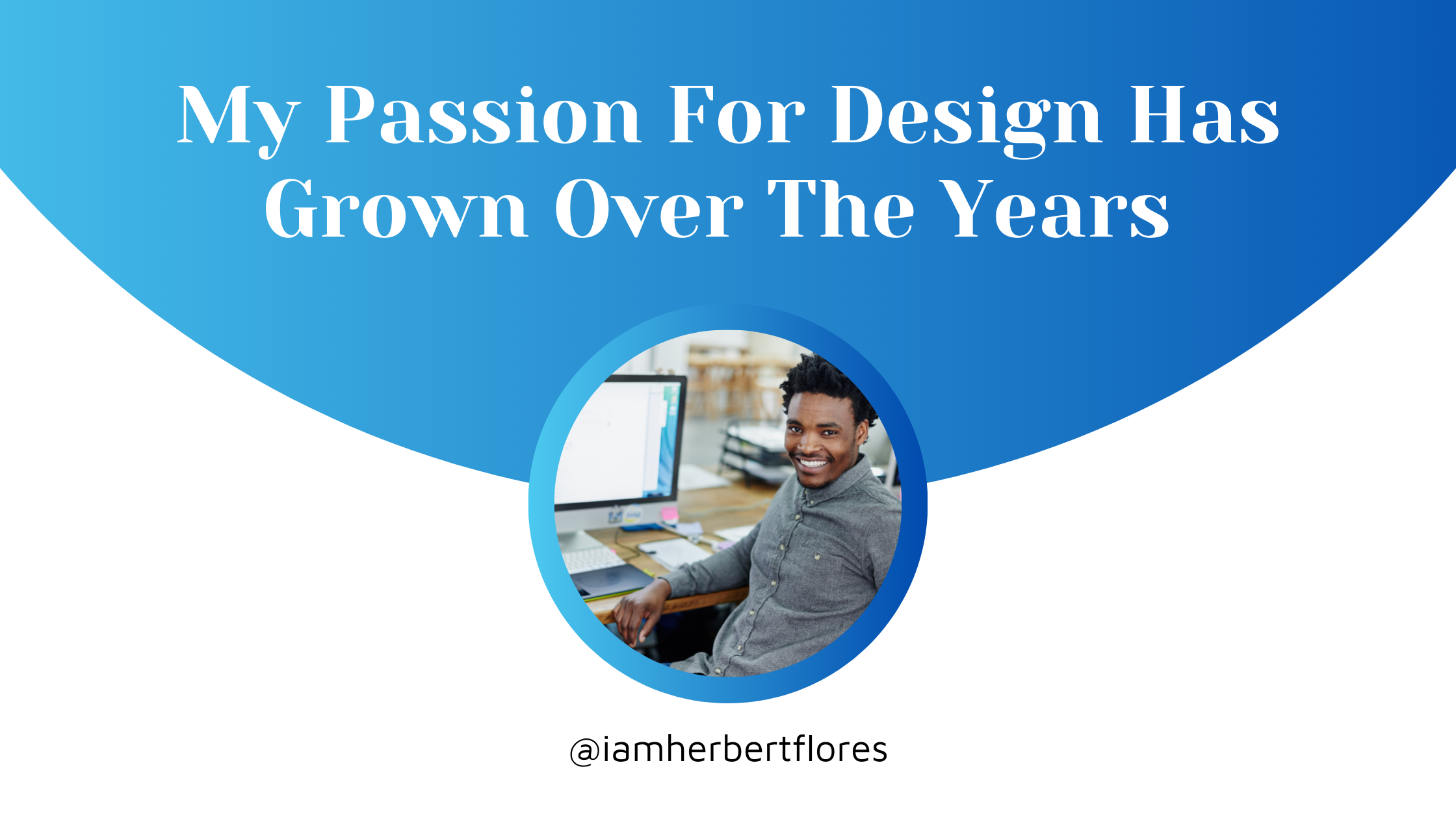 My Passion For Design Has Grown Over The Years

@iamherbertflores